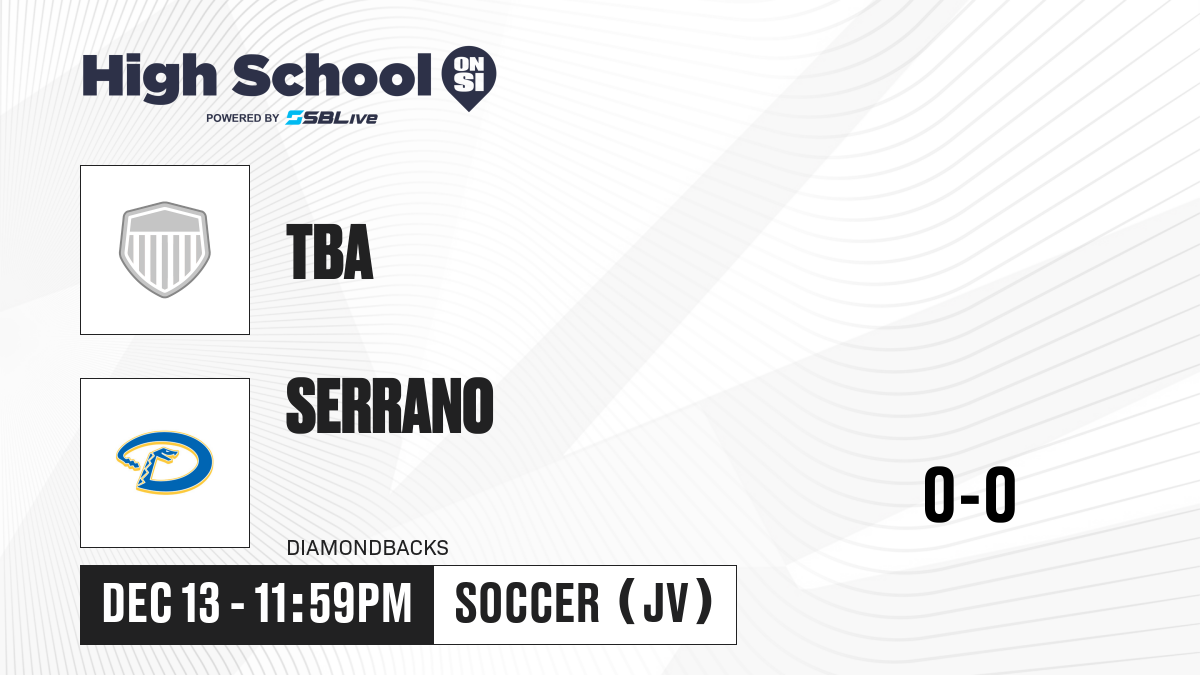 High School ON SI
POWERED BY SBLive

TBA

SERRANO
DIAMONDBACKS

0-0

DEC 13 - 11:59PM

SOCCER (JV)